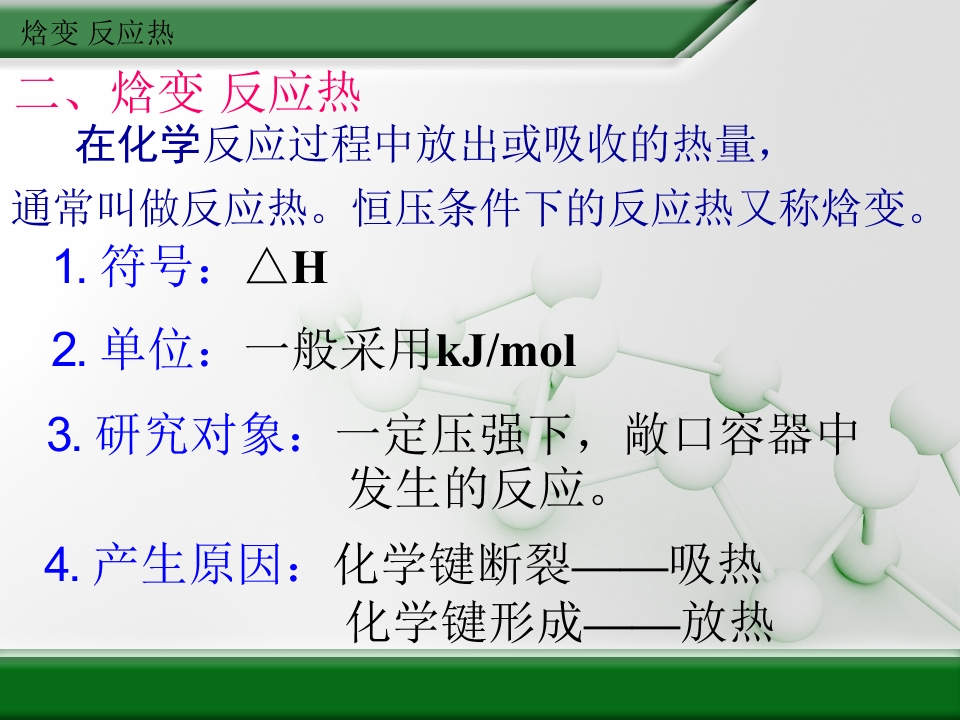 焓变 反应热

二、焓变 反应热

在化学反应过程中放出或吸收的热量，通常叫做反应热。恒压条件下的反应热又称焓变。

1.符号：△H

2.单位：一般采用kJ/mol

3.研究对象：一定压强下，敞口容器中发生的反应。

4.产生原因：化学键断裂——吸热
化学键形成——放热